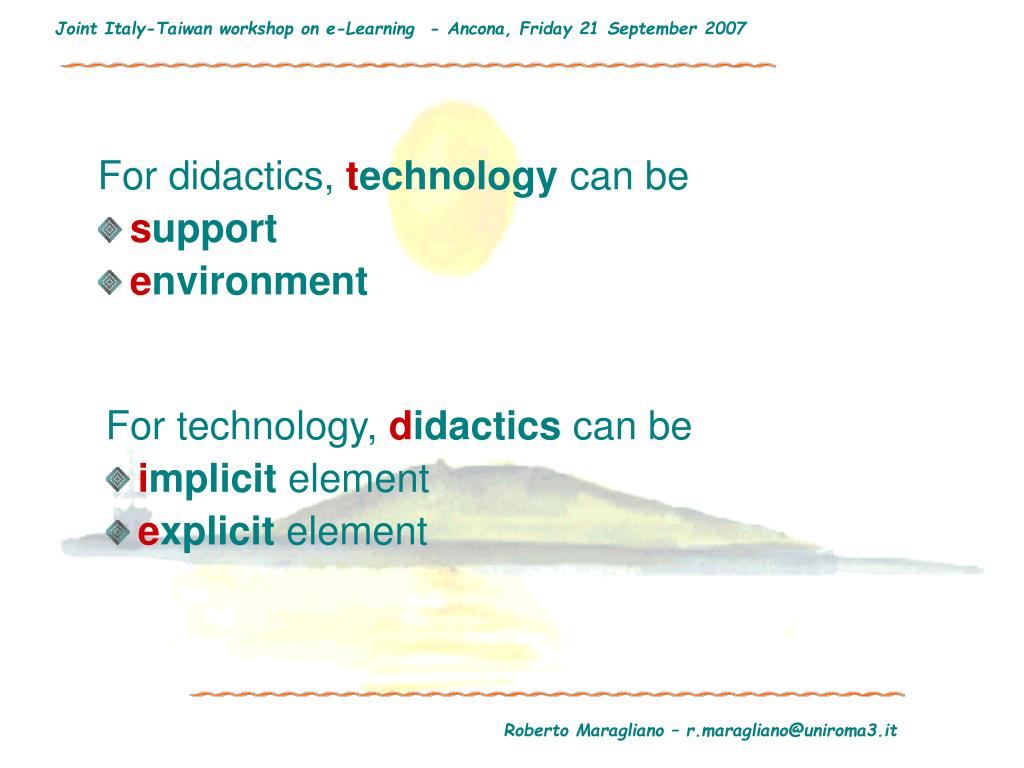 Joint Italy-Taiwan workshop on e-Learning - Ancona, Friday 21 September 2007

For didactics, technology can be
support
environment

For technology, didactics can be
implicit element
explicit element

Roberto Maragliano – r.maragliano@uniroma3.it